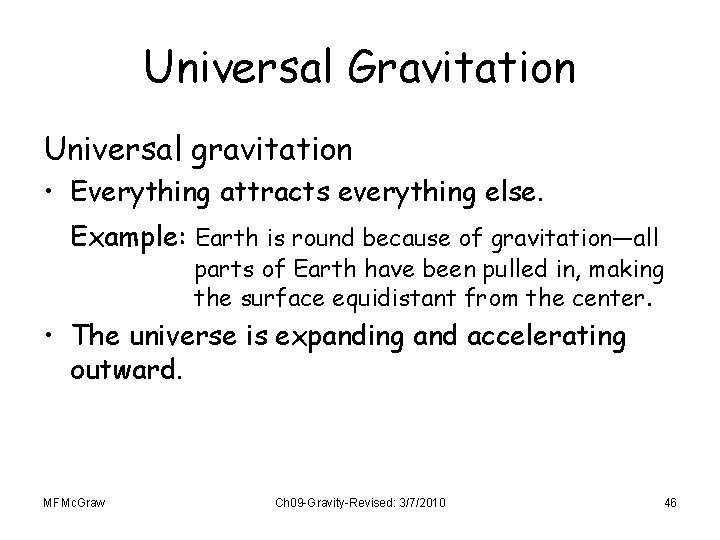 Universal Gravitation

Universal gravitation

• Everything attracts everything else.

Example: Earth is round because of gravitation—all parts of Earth have been pulled in, making the surface equidistant from the center.

• The universe is expanding and accelerating outward.

MFMcGraw

Ch09-Gravity-Revised: 3/7/2010

46